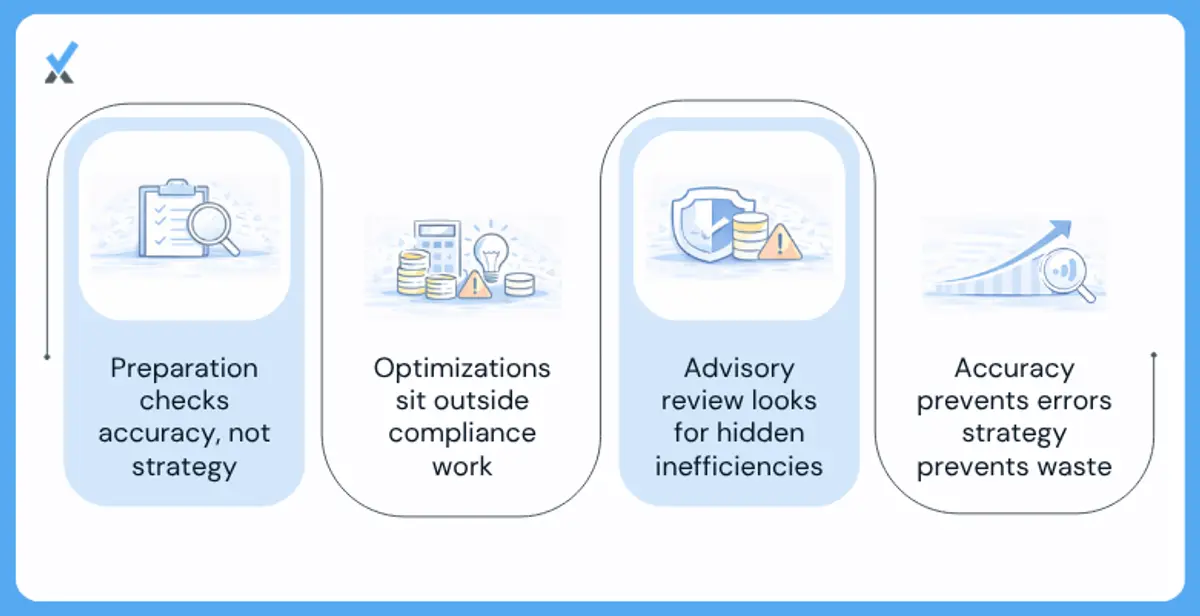 Preparation checks accuracy, not strategy

Optimizations sit outside compliance work

Advisory review looks for hidden inefficiencies

Accuracy prevents errors strategy prevents waste